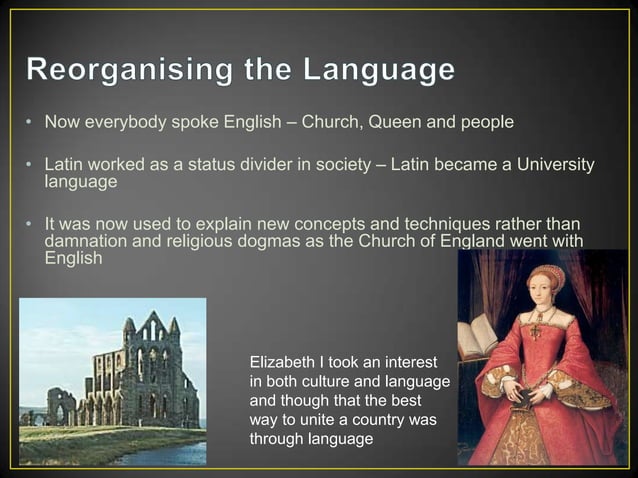 Reorganising the Language

• Now everybody spoke English – Church, Queen and people

• Latin worked as a status divider in society – Latin became a University language

• It was now used to explain new concepts and techniques rather than damnation and religious dogmas as the Church of England went with English

Elizabeth I took an interest in both culture and language and though that the best way to unite a country was through language